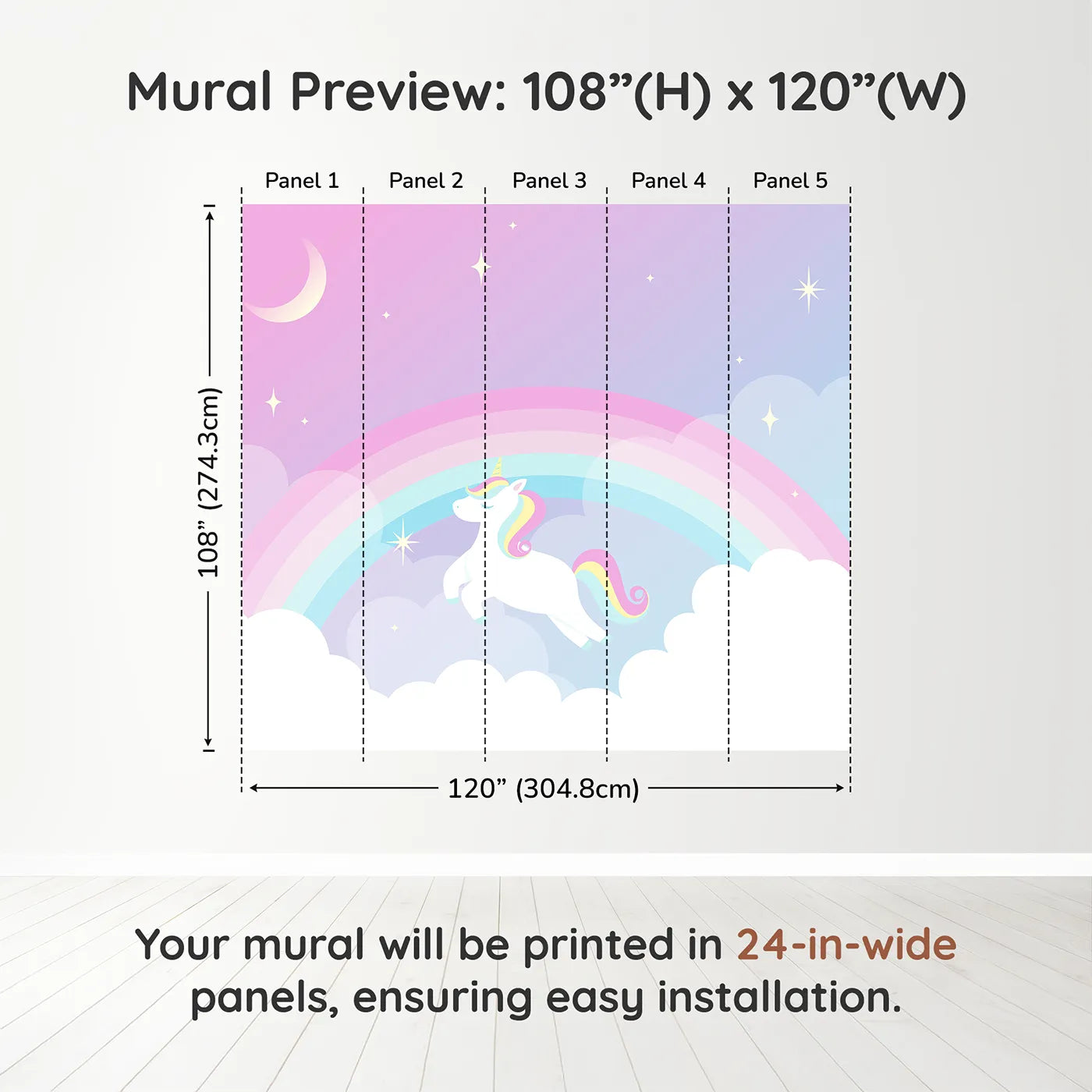 Mural Preview: 108”(H) x 120”(W)

Panel 1
Panel 2
Panel 3
Panel 4
Panel 5

108” (274.3cm)

120” (304.8cm)

Your mural will be printed in 24-in-wide panels, ensuring easy installation.